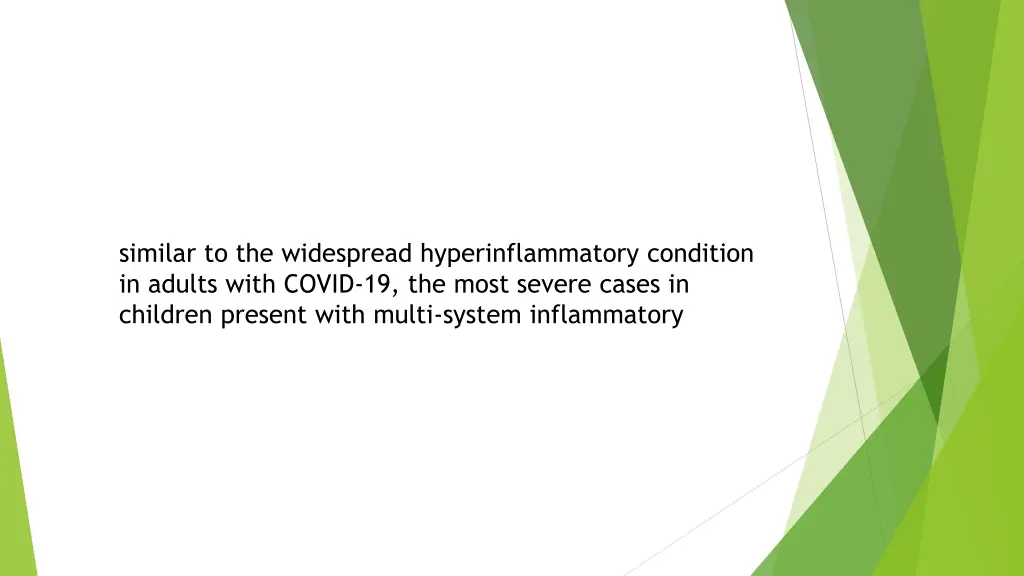 similar to the widespread hyperinflammatory condition in adults with COVID-19, the most severe cases in children present with multi-system inflammatory